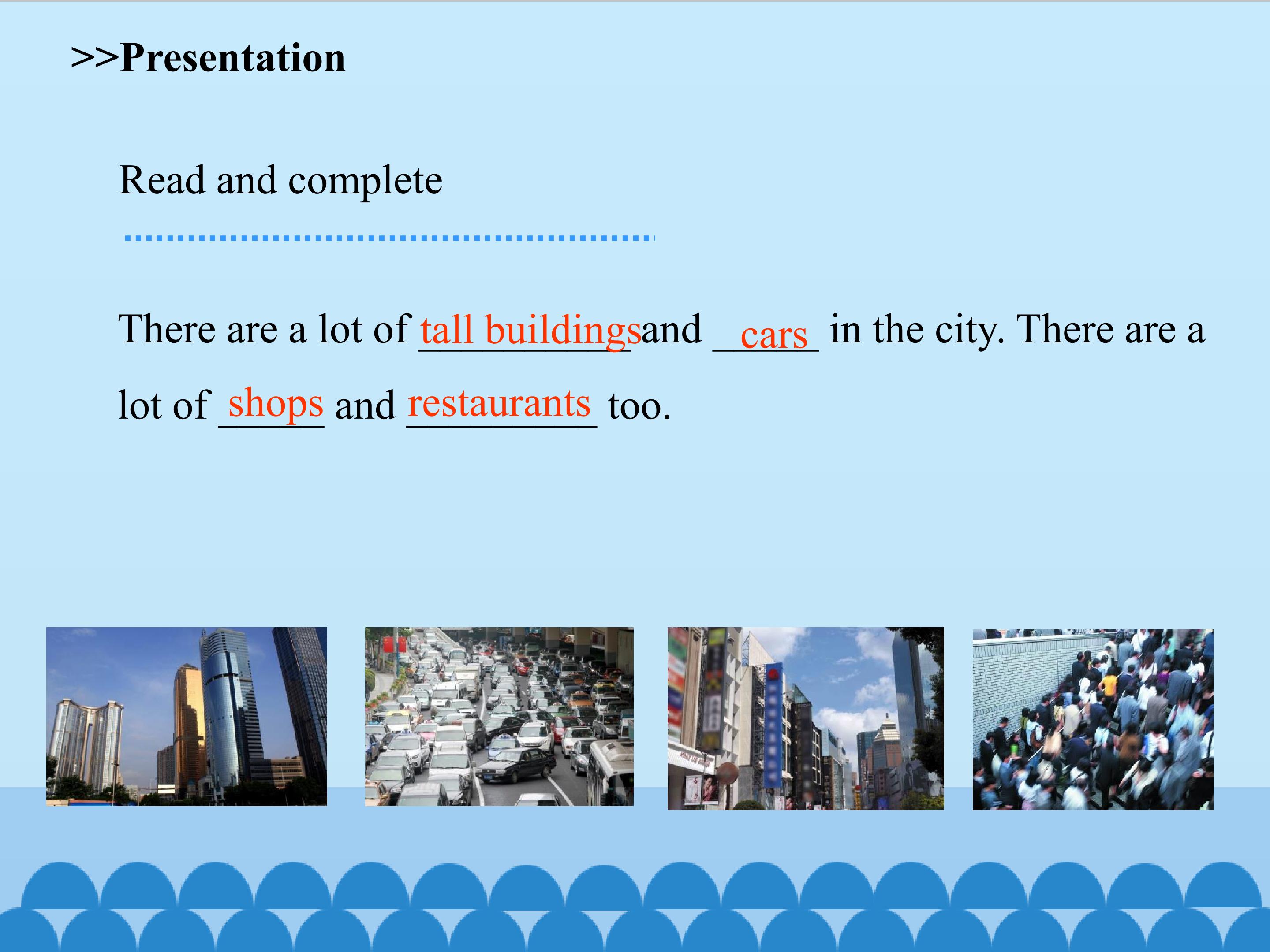 >>Presentation

Read and complete

There are a lot of tall buildings and cars in the city. There are a lot of shops and restaurants too.